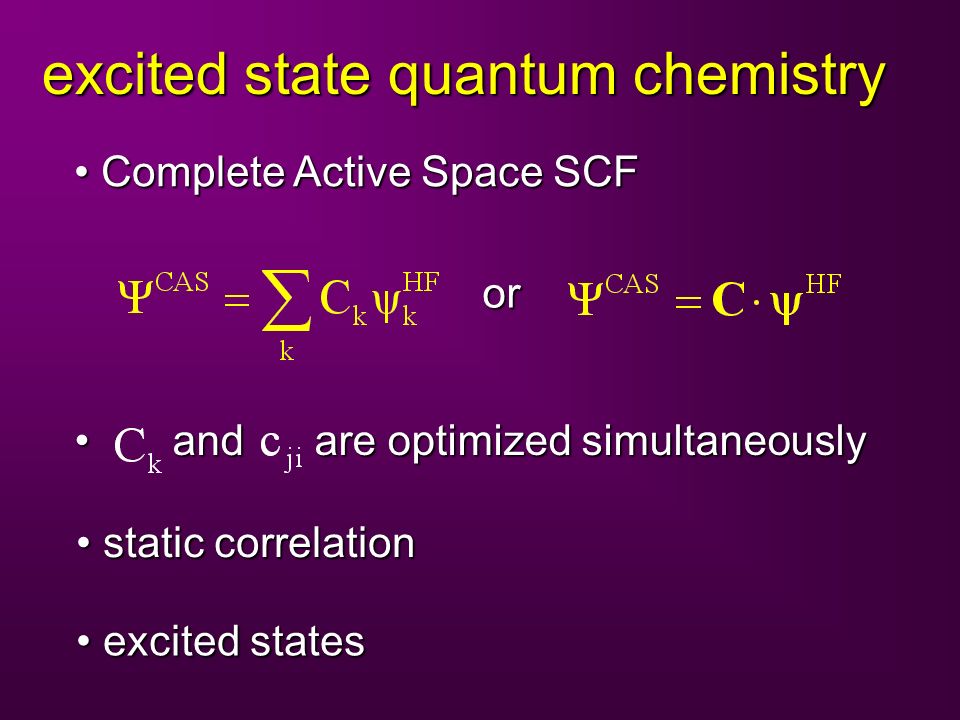 excited state quantum chemistry

• Complete Active Space SCF

$\Psi^{CAS} = \sum_{k} C_k \psi_k^{HF}$ or $\Psi^{CAS} = \mathbf{C} \cdot \boldsymbol{\psi}^{HF}$

• $C_k$ and $c_{ji}$ are optimized simultaneously

• static correlation

• excited states